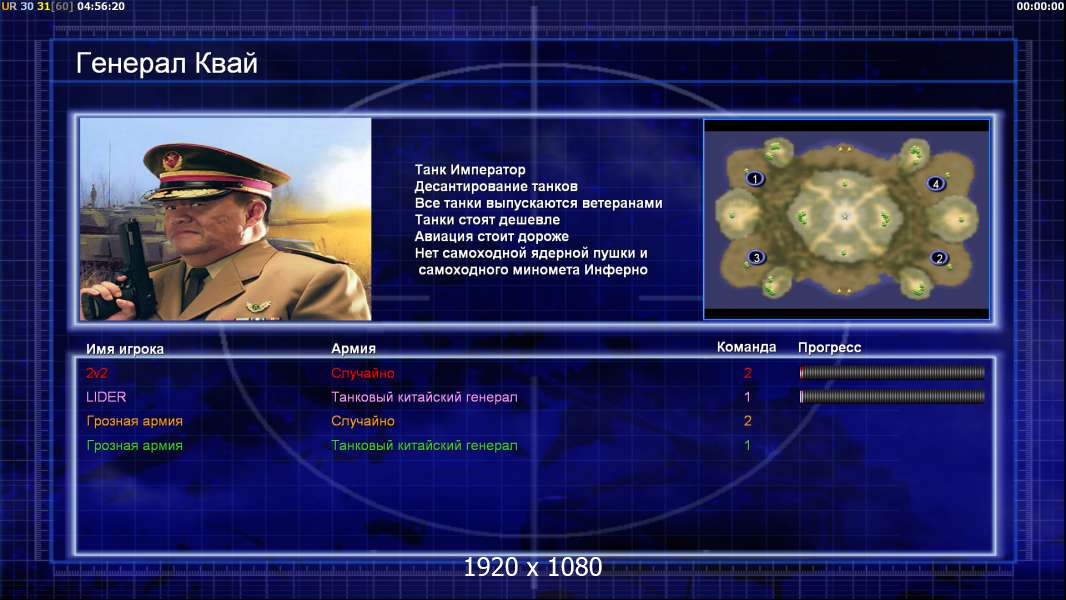 UR 30 31[60] 04:56:20

00:00:00

Генерал Квай

Танк Император
Десантирование танков
Все танки выпускаются ветеранами
Танки стоят дешевле
Авиация стоит дороже
Нет самоходной ядерной пушки и самоходного миномета Инферно

1
4
3
2

| Имя игрока | Армия | Команда | Прогресс |
|---|---|---|---|
| 2v2 | Случайно | 2 | |
| LIDER | Танковый китайский генерал | 1 | |
| Грозная армия | Случайно | 2 | |
| Грозная армия | Танковый китайский генерал | 1 | |

1920 x 1080